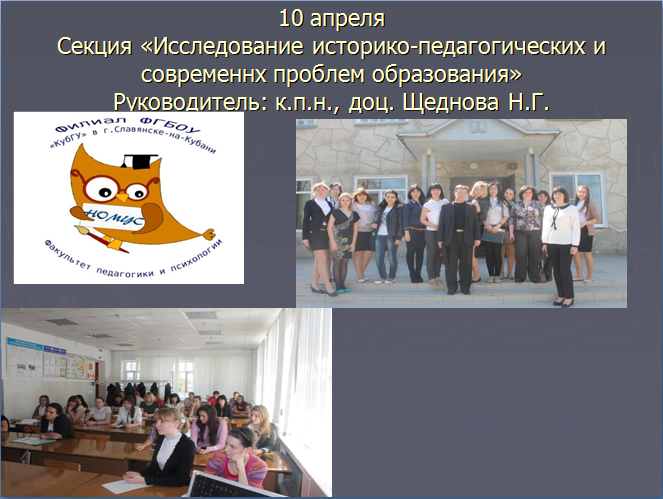 10 апреля
Секция «Исследование историко-педагогических и современнх проблем образования»
Руководитель: к.п.н., доц. Щеднова Н.Г.

Филиал ФГБОУ
«КубГУ» в г.Славянске-на-Кубани
НОМИС
Факультет педагогики и психологии